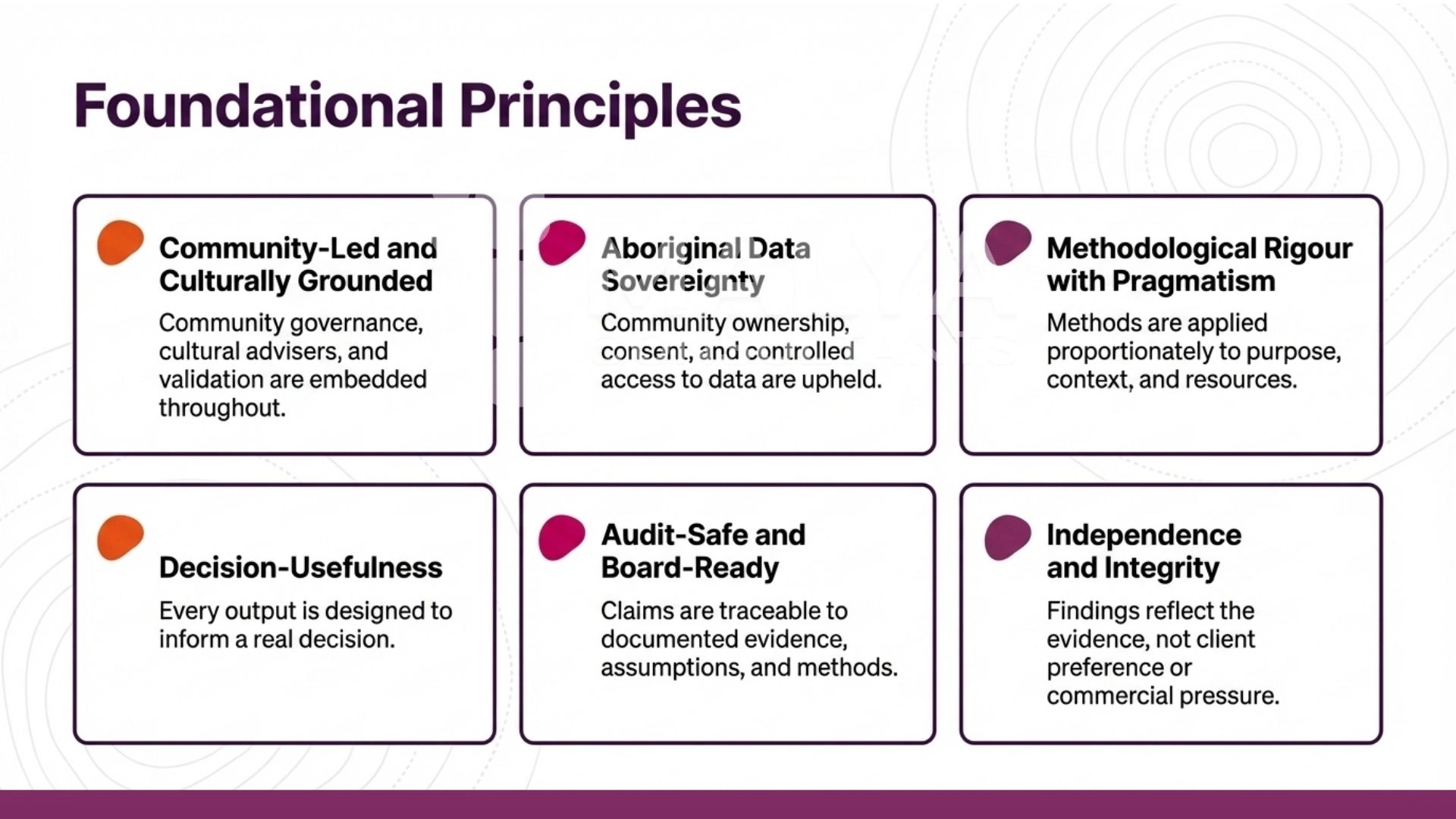 Foundational Principles

Community-Led and Culturally Grounded

Community governance, cultural advisers, and validation are embedded throughout.

Aboriginal Data Sovereignty

Community ownership, consent, and controlled access to data are upheld.

Methodological Rigour with Pragmatism

Methods are applied proportionately to purpose, context, and resources.

Decision-Usefulness

Every output is designed to inform a real decision.

Audit-Safe and Board-Ready

Claims are traceable to documented evidence, assumptions, and methods.

Independence and Integrity

Findings reflect the evidence, not client preference or commercial pressure.